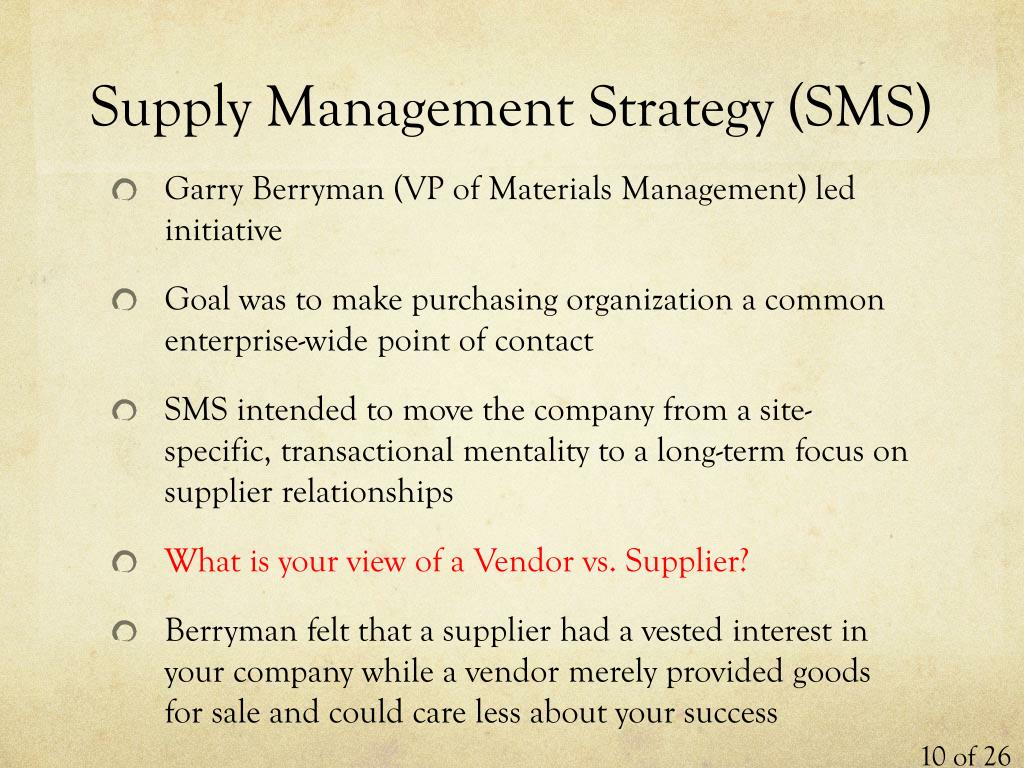 Supply Management Strategy (SMS)

Garry Berryman (VP of Materials Management) led initiative

Goal was to make purchasing organization a common enterprise-wide point of contact

SMS intended to move the company from a site-specific, transactional mentality to a long-term focus on supplier relationships

What is your view of a Vendor vs. Supplier?

Berryman felt that a supplier had a vested interest in your company while a vendor merely provided goods for sale and could care less about your success

10 of 26